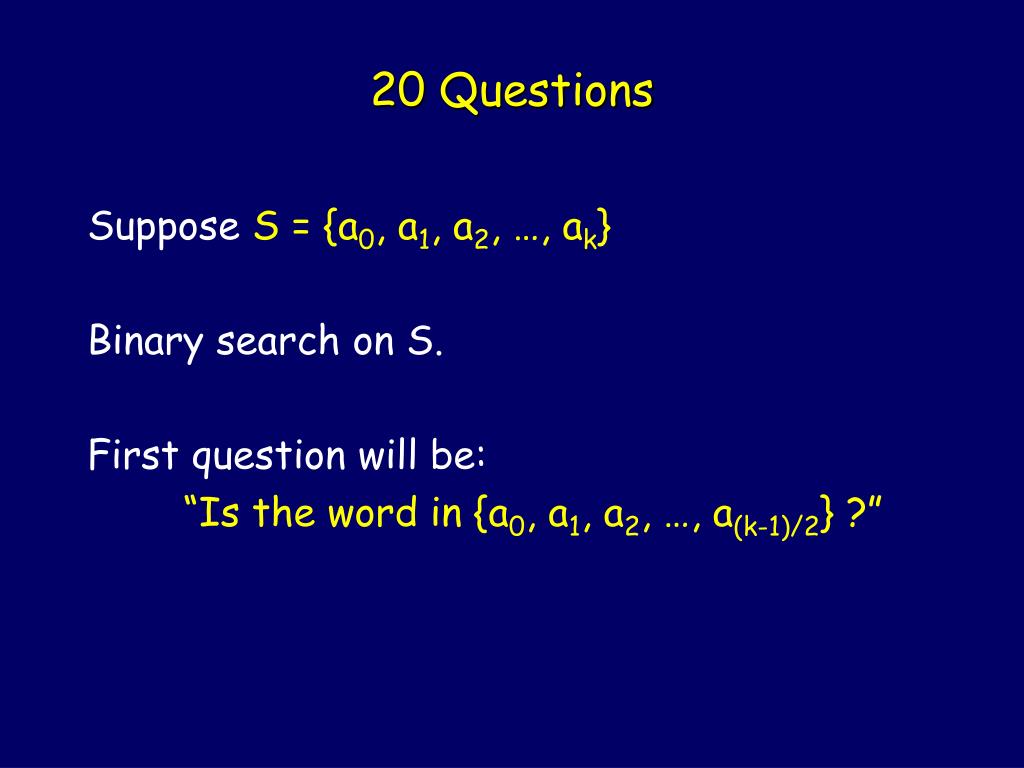 20 Questions

Suppose $S = \{a_0, a_1, a_2, \ldots, a_k\}$

Binary search on S.

First question will be:
“Is the word in $\{a_0, a_1, a_2, \ldots, a_{(k-1)/2}\}$ ?”